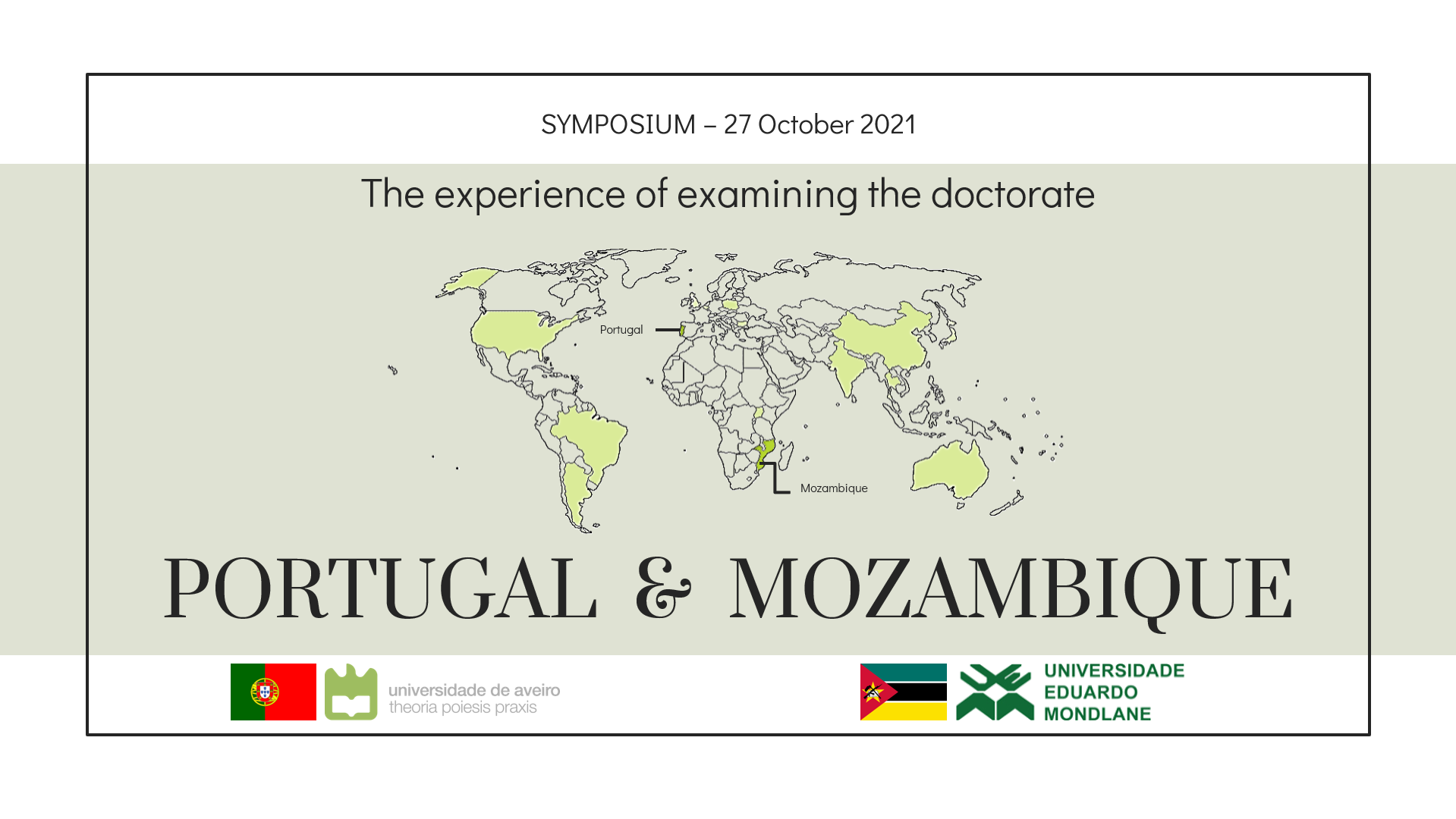 SYMPOSIUM – 27 October 2021

The experience of examining the doctorate

Portugal

Mozambique

PORTUGAL & MOZAMBIQUE

universidade de aveiro
theoria poiesis praxis

UNIVERSIDADE
EDUARDO
MONDLANE